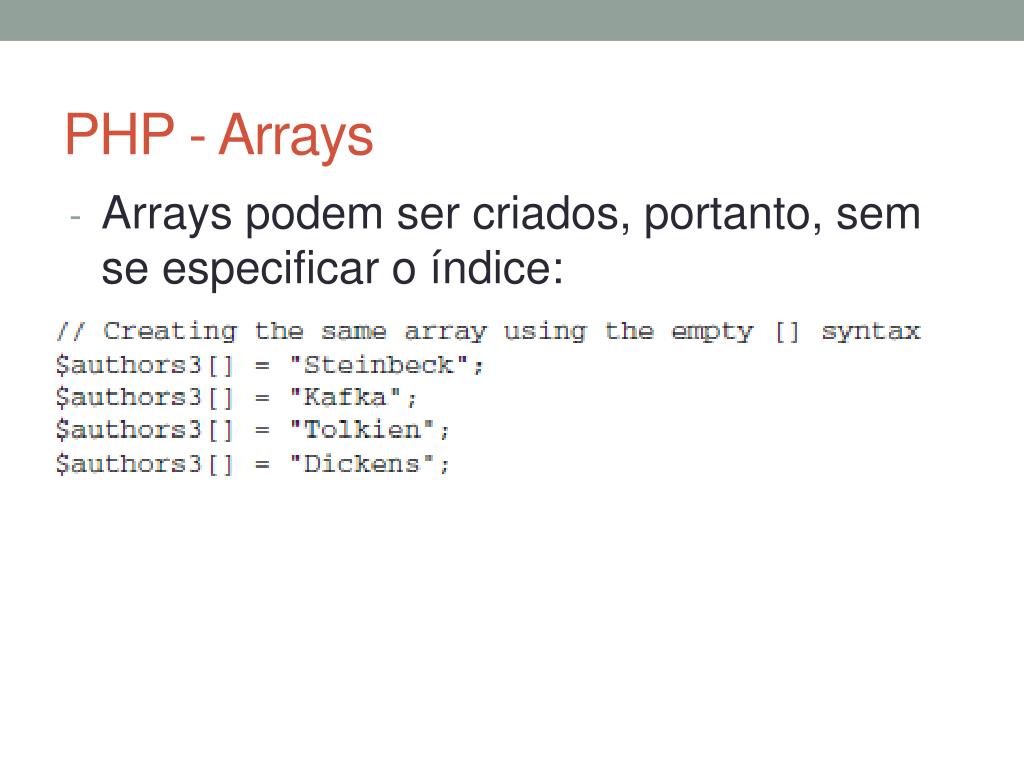 PHP - Arrays

- Arrays podem ser criados, portanto, sem se especificar o índice:

// Creating the same array using the empty [] syntax
$authors3[] = "Steinbeck";
$authors3[] = "Kafka";
$authors3[] = "Tolkien";
$authors3[] = "Dickens";